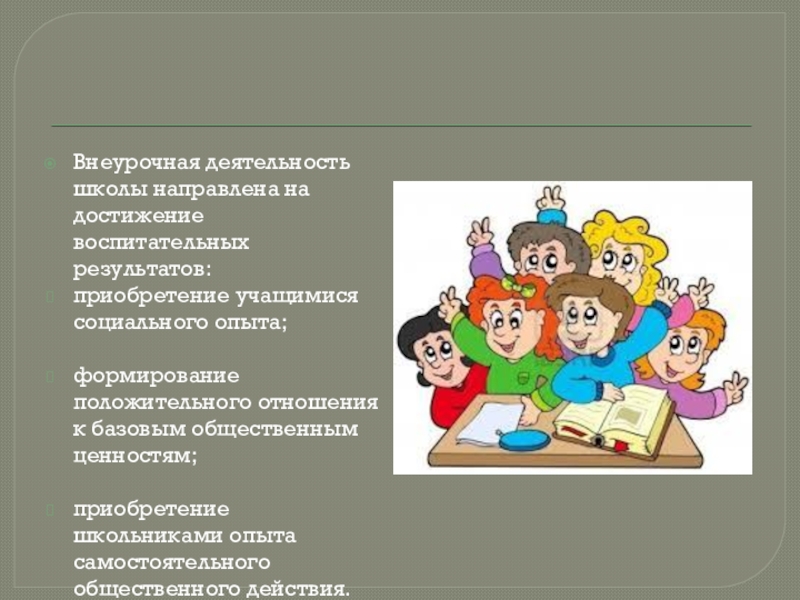 Внеурочная деятельность школы направлена на достижение воспитательных результатов:

приобретение учащимися социального опыта;

формирование положительного отношения к базовым общественным ценностям;

приобретение школьниками опыта самостоятельного общественного действия.